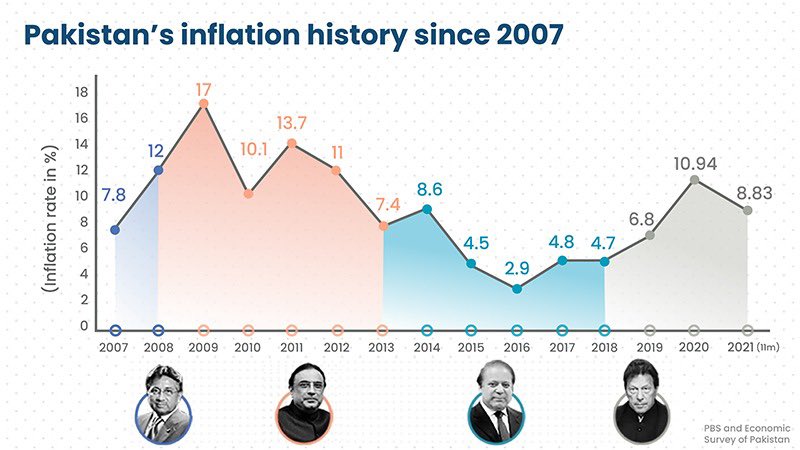 Pakistan's inflation history since 2007

(Inflation rate in %)

18
16
14
12
10
8
6
4
2
0

7.8
12
17
10.1
13.7
11
7.4
8.6
4.5
2.9
4.8
4.7
6.8
10.94
8.83

2007
2008
2009
2010
2011
2012
2013
2014
2015
2016
2017
2018
2019
2020
2021 (11m)

PBS and Economic Survey of Pakistan